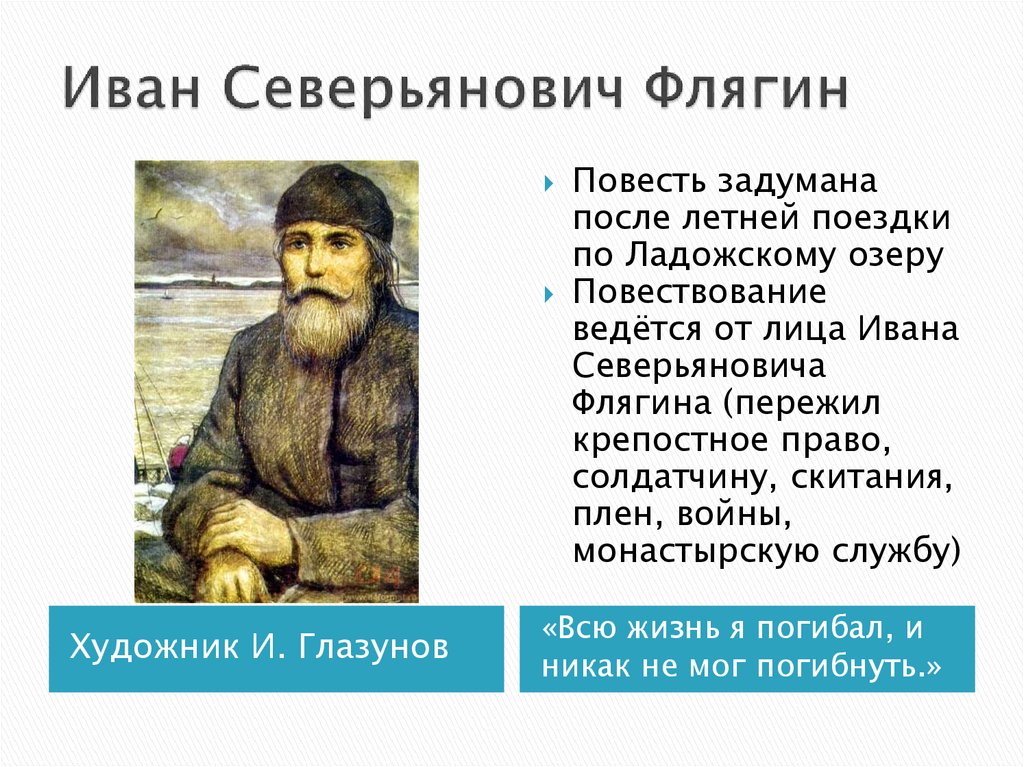 Иван Северьянович Флягин

Повесть задумана после летней поездки по Ладожскому озеру

Повествование ведётся от лица Ивана Северьяновича Флягина (пережил крепостное право, солдатчину, скитания, плен, войны, монастырскую службу)

Художник И. Глазунов

«Всю жизнь я погибал, и никак не мог погибнуть.»